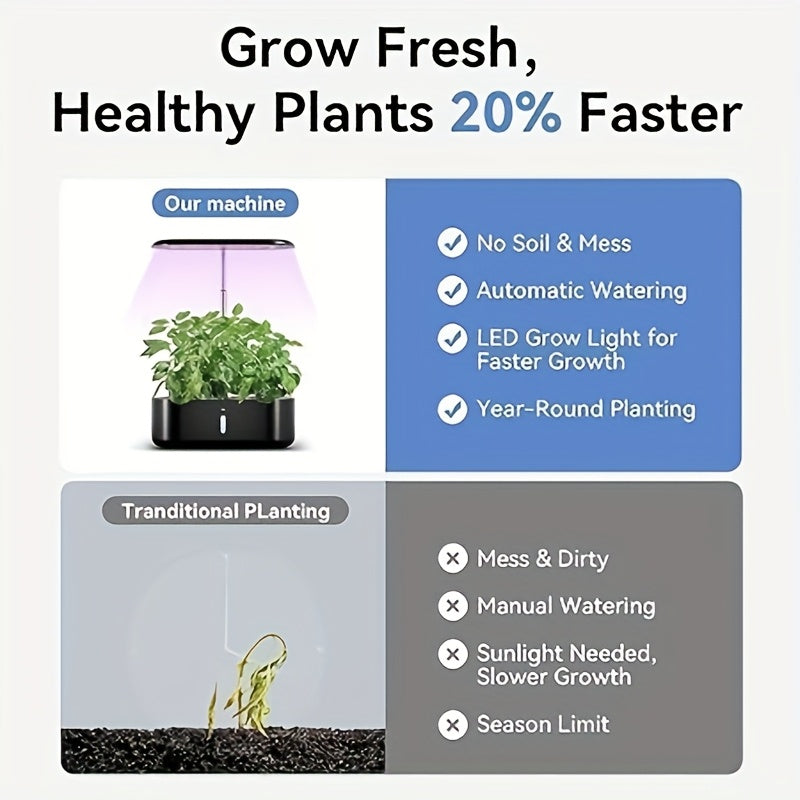 Grow Fresh,
Healthy Plants 20% Faster

Our machine

No Soil & Mess

Automatic Watering

LED Grow Light for Faster Growth

Year-Round Planting

Tranditional PLanting

Mess & Dirty

Manual Watering

Sunlight Needed, Slower Growth

Season Limit